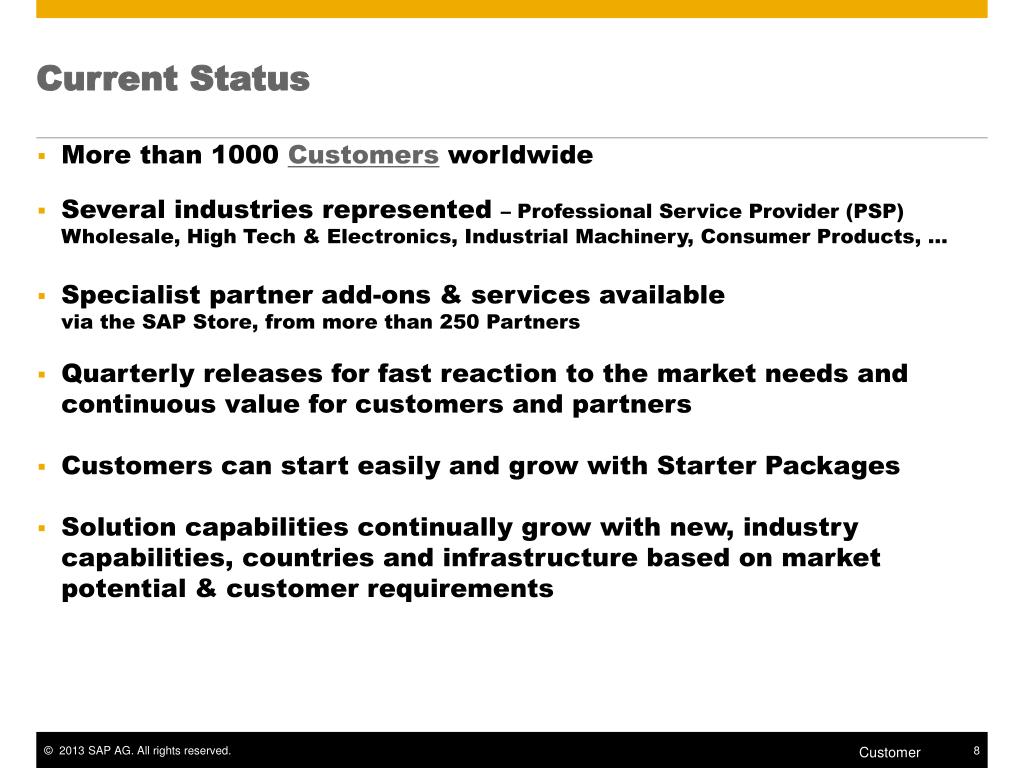 Current Status

▪ More than 1000 Customers worldwide

▪ Several industries represented – Professional Service Provider (PSP) Wholesale, High Tech & Electronics, Industrial Machinery, Consumer Products, …

▪ Specialist partner add-ons & services available via the SAP Store, from more than 250 Partners

▪ Quarterly releases for fast reaction to the market needs and continuous value for customers and partners

▪ Customers can start easily and grow with Starter Packages

▪ Solution capabilities continually grow with new, industry capabilities, countries and infrastructure based on market potential & customer requirements

© 2013 SAP AG. All rights reserved.

Customer

8